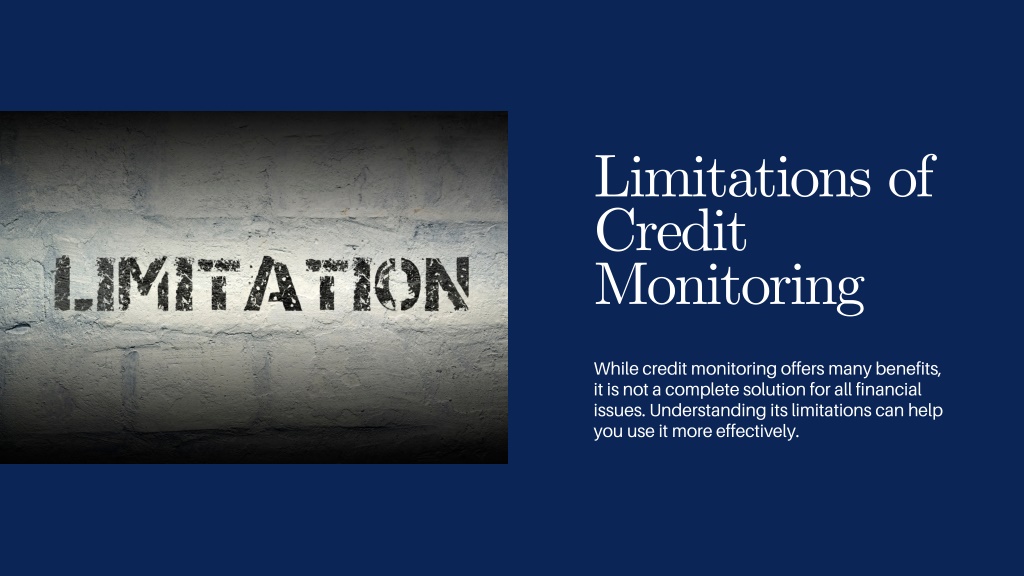 LIMITATION

Limitations of Credit Monitoring

While credit monitoring offers many benefits, it is not a complete solution for all financial issues. Understanding its limitations can help you use it more effectively.